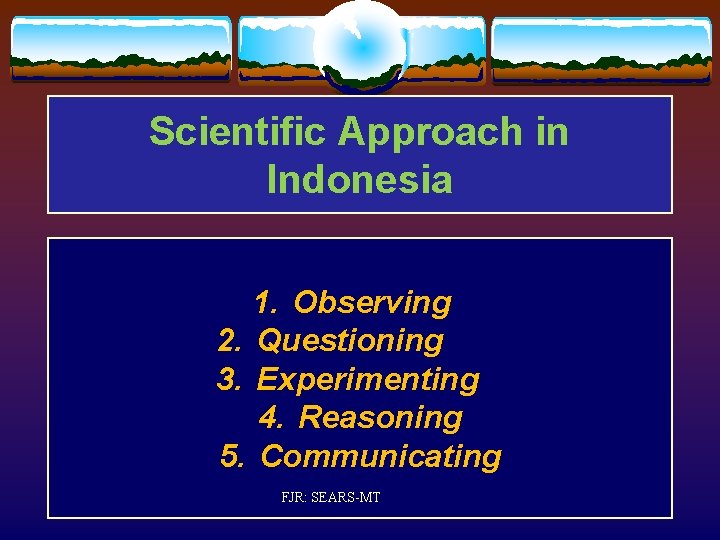 Scientific Approach in Indonesia

1. Observing
2. Questioning
3. Experimenting
4. Reasoning
5. Communicating

FJR: SEARS-MT